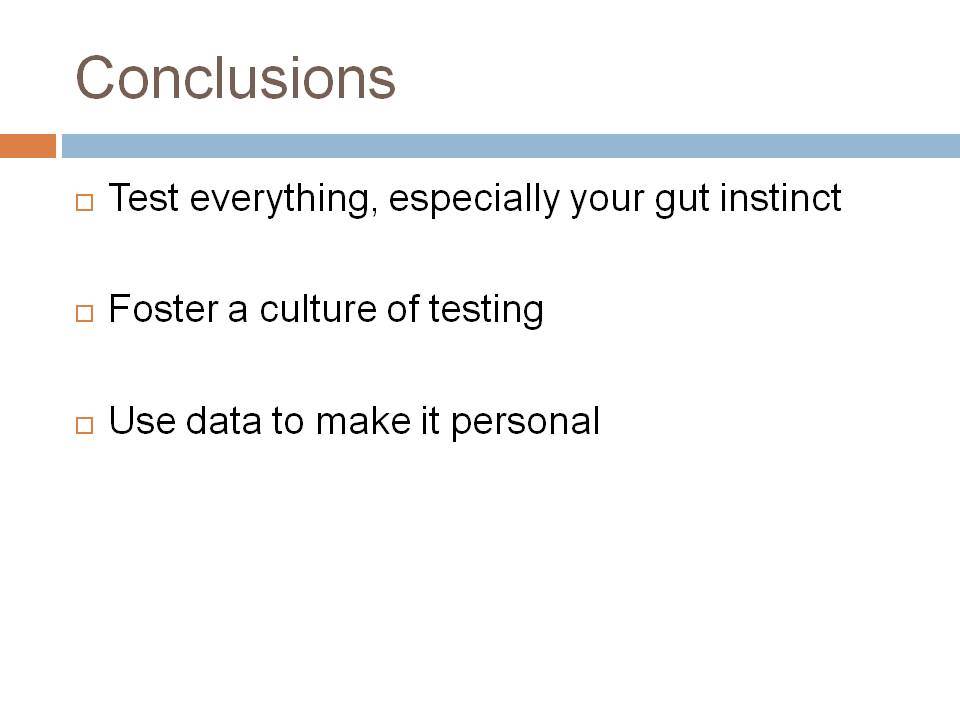 Conclusions

□ Test everything, especially your gut instinct

□ Foster a culture of testing

□ Use data to make it personal